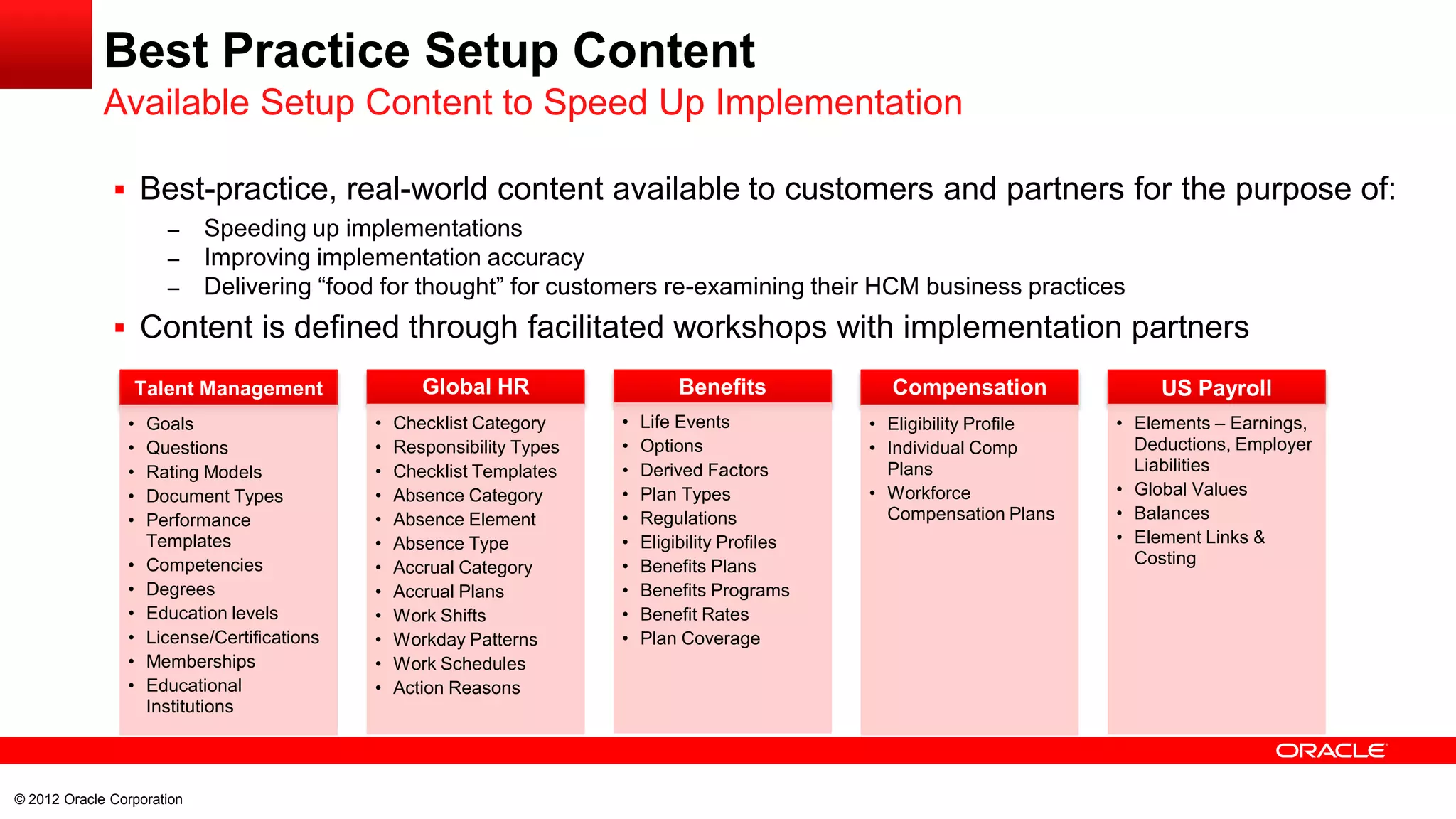 Best Practice Setup Content

Available Setup Content to Speed Up Implementation

▪ Best-practice, real-world content available to customers and partners for the purpose of:

– Speeding up implementations
– Improving implementation accuracy
– Delivering “food for thought” for customers re-examining their HCM business practices

▪ Content is defined through facilitated workshops with implementation partners

Talent Management

• Goals
• Questions
• Rating Models
• Document Types
• Performance Templates
• Competencies
• Degrees
• Education levels
• License/Certifications
• Memberships
• Educational Institutions

Global HR

• Checklist Category
• Responsibility Types
• Checklist Templates
• Absence Category
• Absence Element
• Absence Type
• Accrual Category
• Accrual Plans
• Work Shifts
• Workday Patterns
• Work Schedules
• Action Reasons

Benefits

• Life Events
• Options
• Derived Factors
• Plan Types
• Regulations
• Eligibility Profiles
• Benefits Plans
• Benefits Programs
• Benefit Rates
• Plan Coverage

Compensation

• Eligibility Profile
• Individual Comp Plans
• Workforce Compensation Plans

US Payroll

• Elements – Earnings, Deductions, Employer Liabilities
• Global Values
• Balances
• Element Links & Costing

ORACLE

© 2012 Oracle Corporation